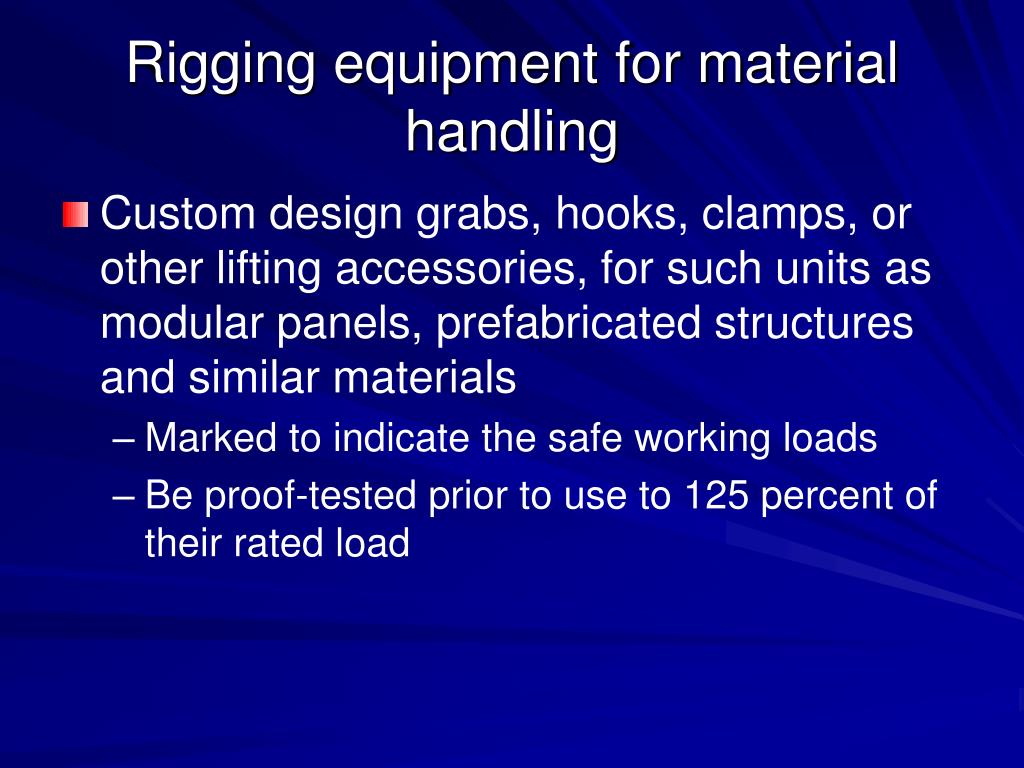 Rigging equipment for material handling

Custom design grabs, hooks, clamps, or other lifting accessories, for such units as modular panels, prefabricated structures and similar materials

– Marked to indicate the safe working loads

– Be proof-tested prior to use to 125 percent of their rated load